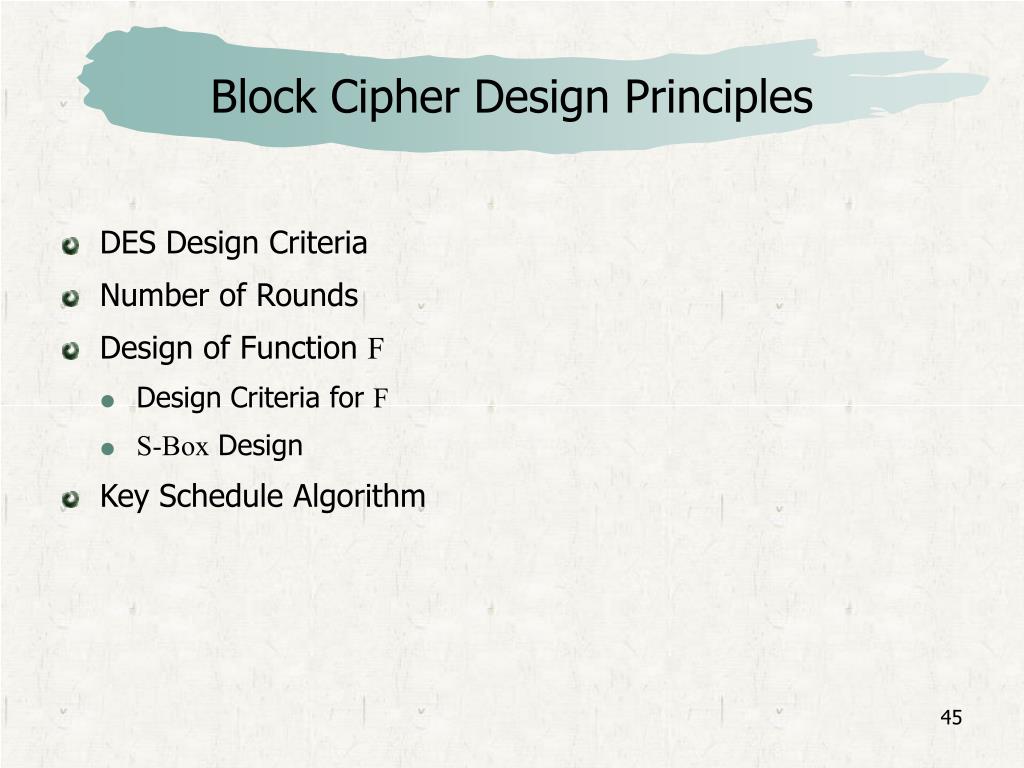 Block Cipher Design Principles

DES Design Criteria
Number of Rounds
Design of Function F
Design Criteria for F
S-Box Design
Key Schedule Algorithm

45